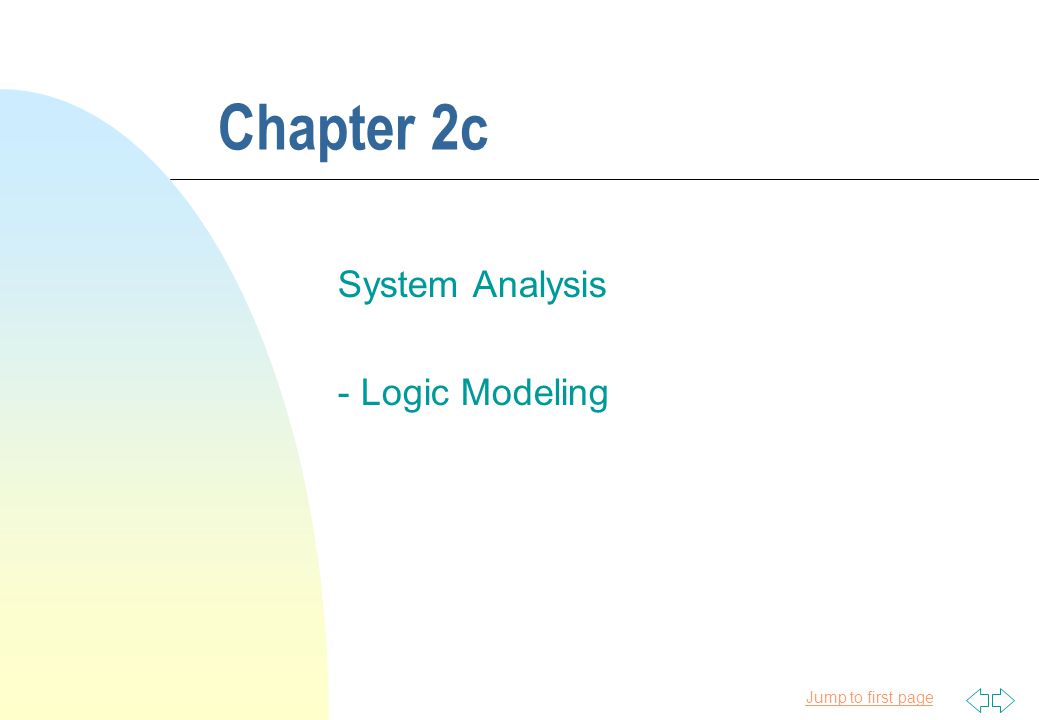 Chapter 2c

System Analysis

- Logic Modeling

Jump to first page